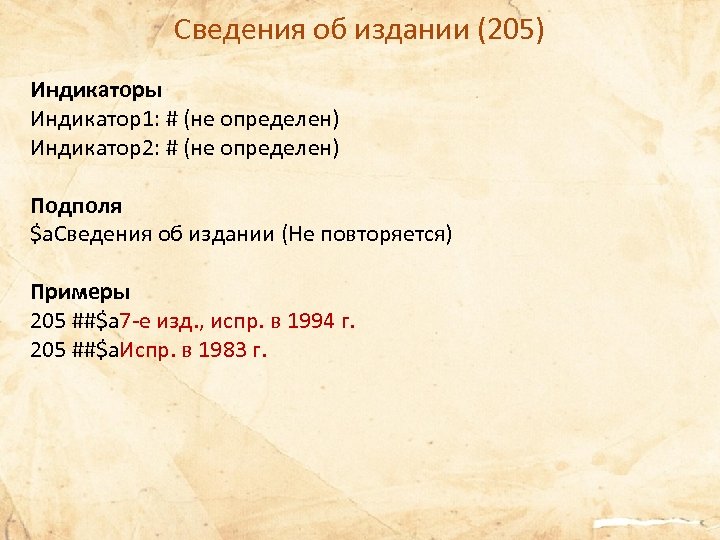 Сведения об издании (205)

Индикаторы
Индикатор1: # (не определен)
Индикатор2: # (не определен)

Подполя
$aСведения об издании (Не повторяется)

Примеры
205 ##$a7-е изд., испр. в 1994 г.
205 ##$aИспр. в 1983 г.